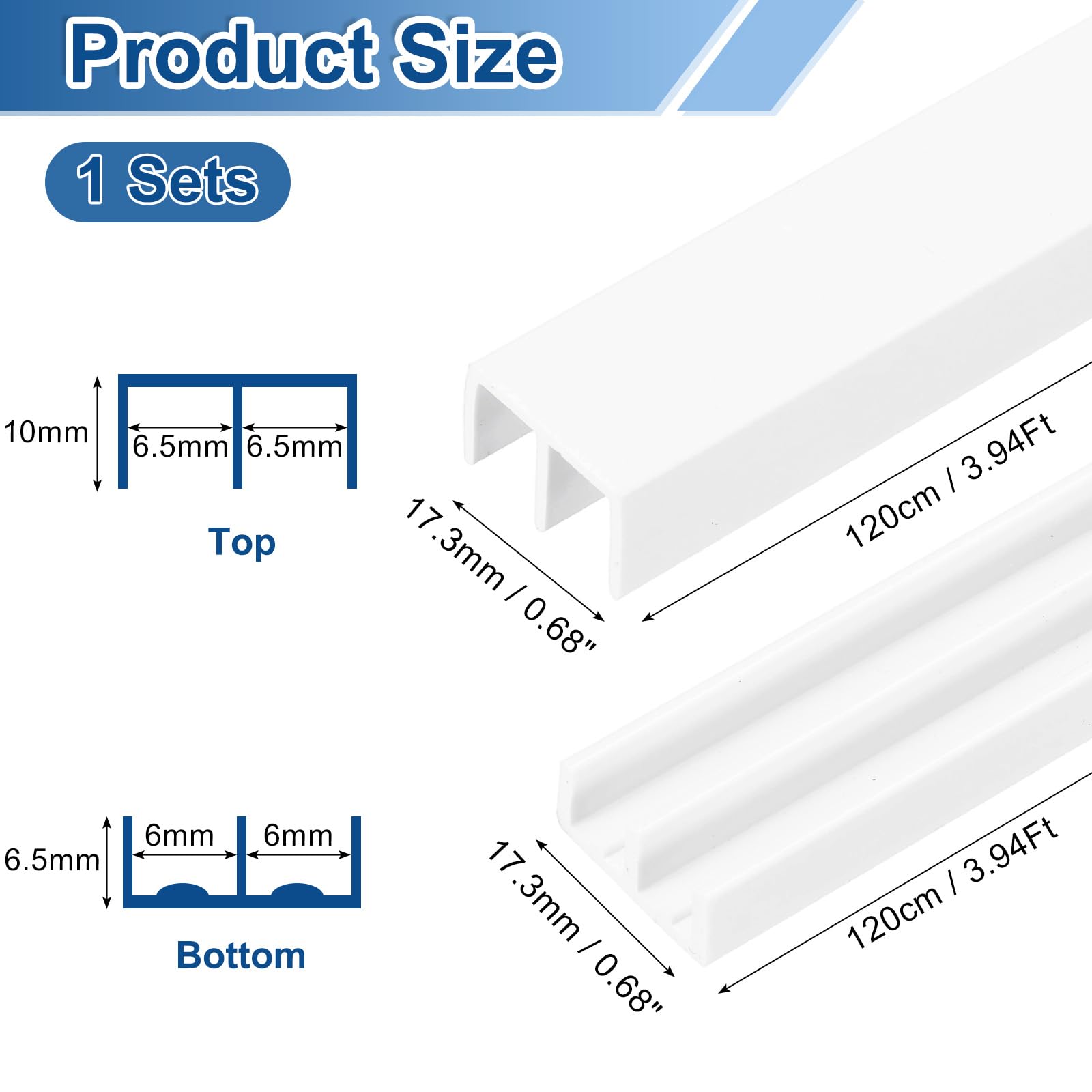 Product Size

1 Sets

10mm
6.5mm 6.5mm
Top

17.3mm / 0.68"
120cm / 3.94Ft

6.5mm
6mm 6mm
Bottom

17.3mm / 0.68"
120cm / 3.94Ft